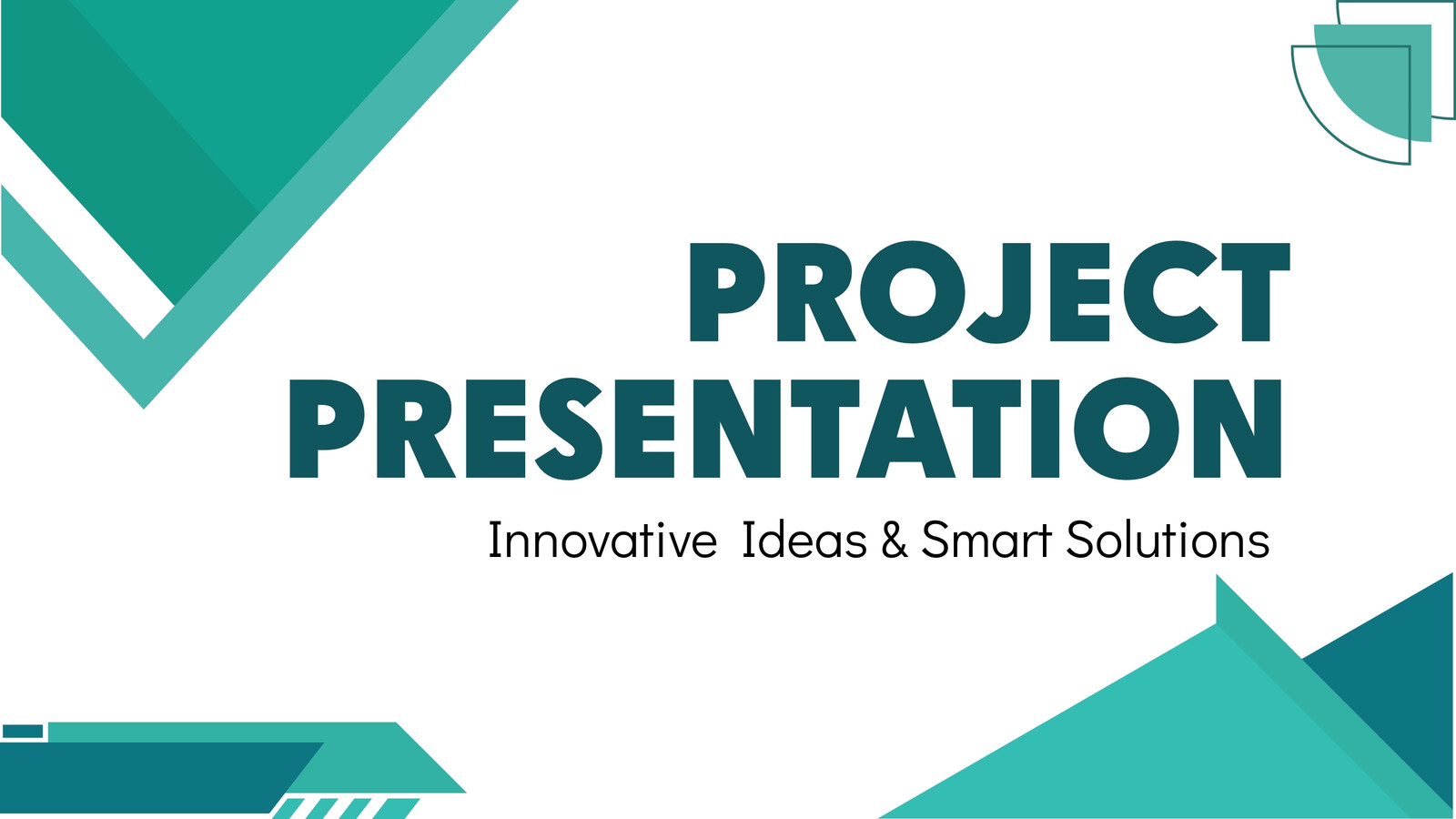 PROJECT
PRESENTATION

Innovative Ideas & Smart Solutions